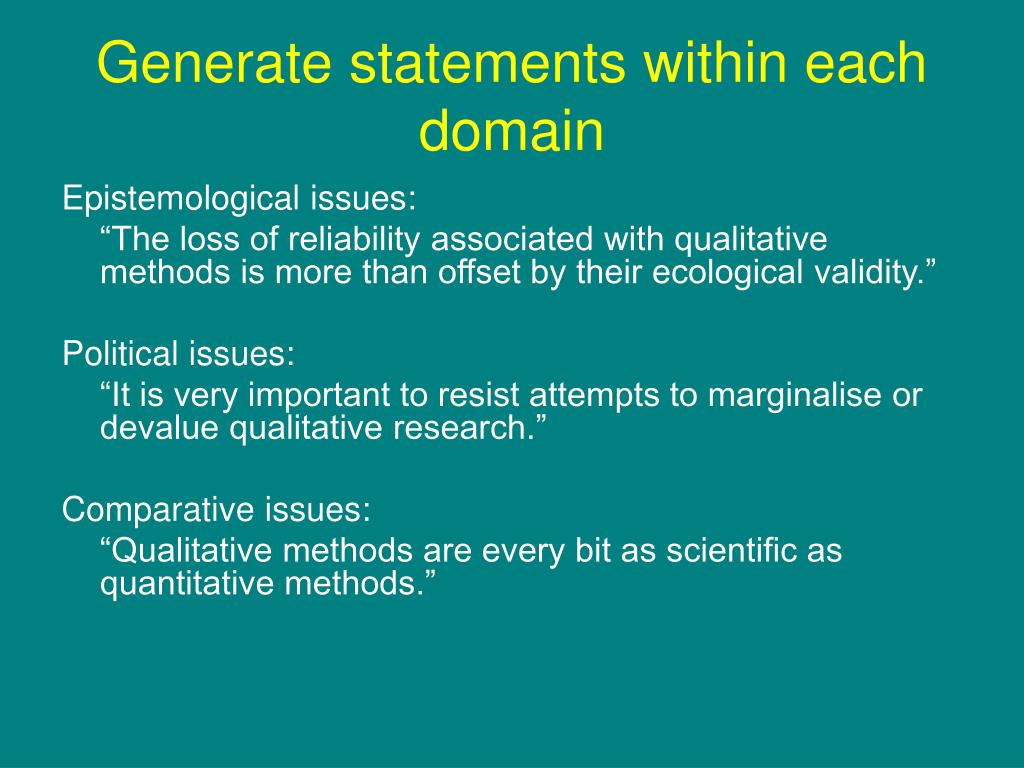 Generate statements within each domain

Epistemological issues:
“The loss of reliability associated with qualitative methods is more than offset by their ecological validity.”

Political issues:
“It is very important to resist attempts to marginalise or devalue qualitative research.”

Comparative issues:
“Qualitative methods are every bit as scientific as quantitative methods.”